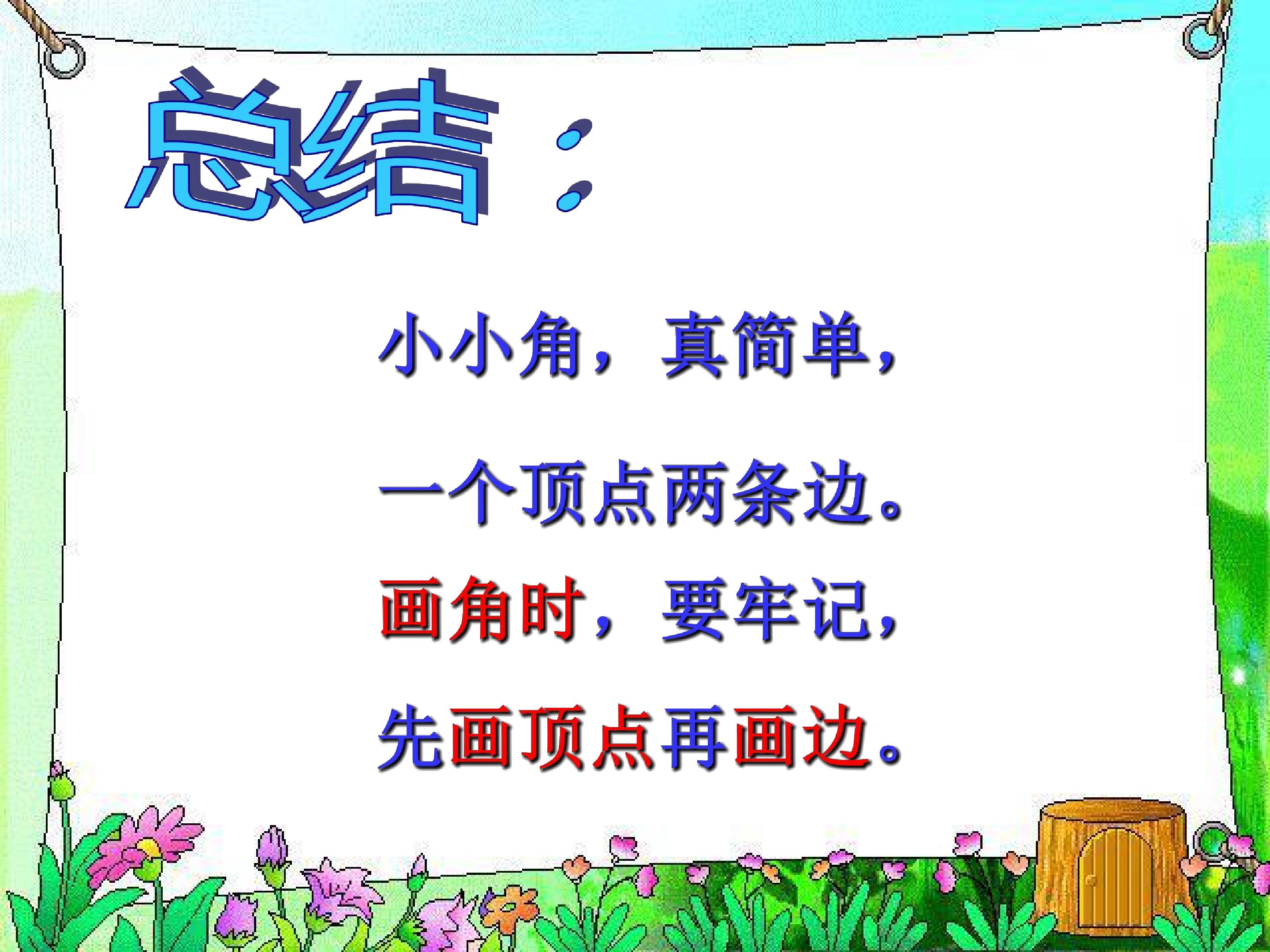 总结：

小小角，真简单，

一个顶点两条边。

画角时，要牢记，

先画顶点再画边。